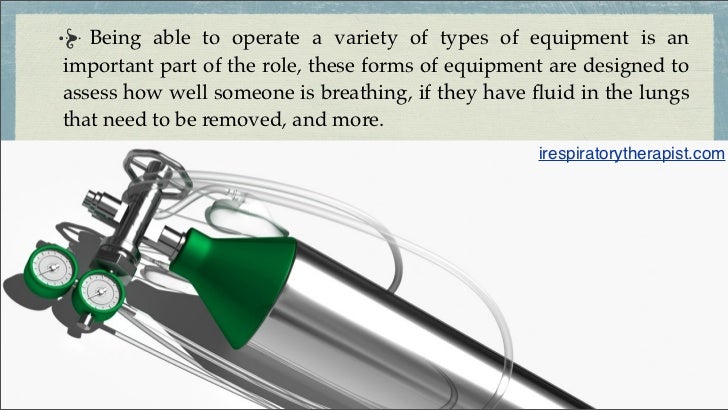 Being able to operate a variety of types of equipment is an important part of the role, these forms of equipment are designed to assess how well someone is breathing, if they have fluid in the lungs that need to be removed, and more.

irespiratorytherapist.com